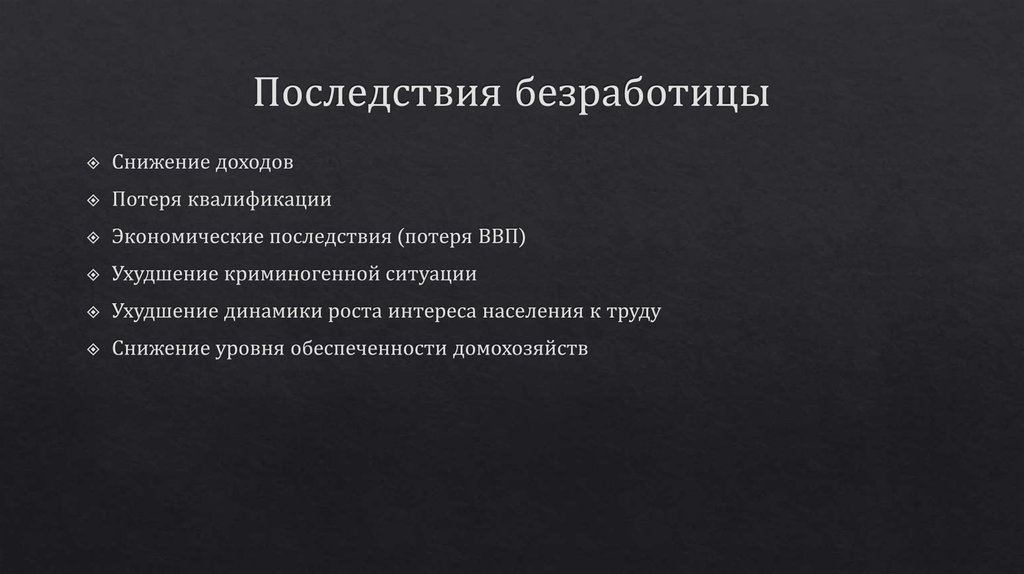 Последствия безработицы

❖ Снижение доходов
❖ Потеря квалификации
❖ Экономические последствия (потеря ВВП)
❖ Ухудшение криминогенной ситуации
❖ Ухудшение динамики роста интереса населения к труду
❖ Снижение уровня обеспеченности домохозяйств